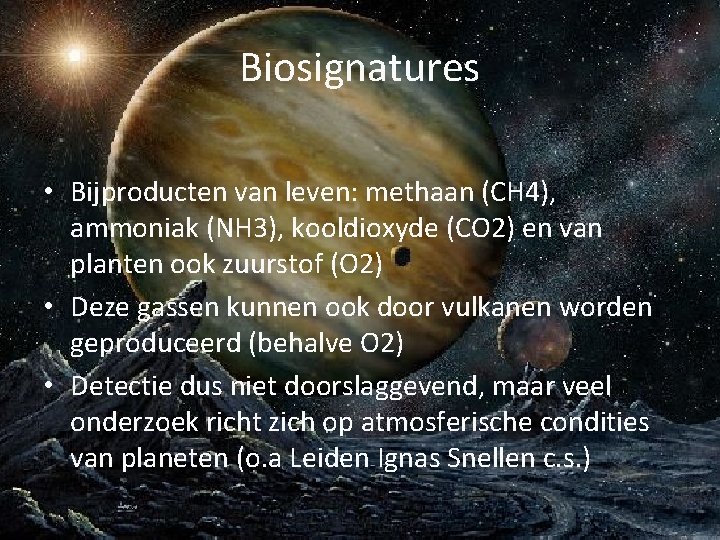 Biosignatures

• Bijproducten van leven: methaan (CH4), ammoniak (NH3), kooldioxyde (CO2) en van planten ook zuurstof (O2)
• Deze gassen kunnen ook door vulkanen worden geproduceerd (behalve O2)
• Detectie dus niet doorslaggevend, maar veel onderzoek richt zich op atmosferische condities van planeten (o.a Leiden Ignas Snellen c.s.)